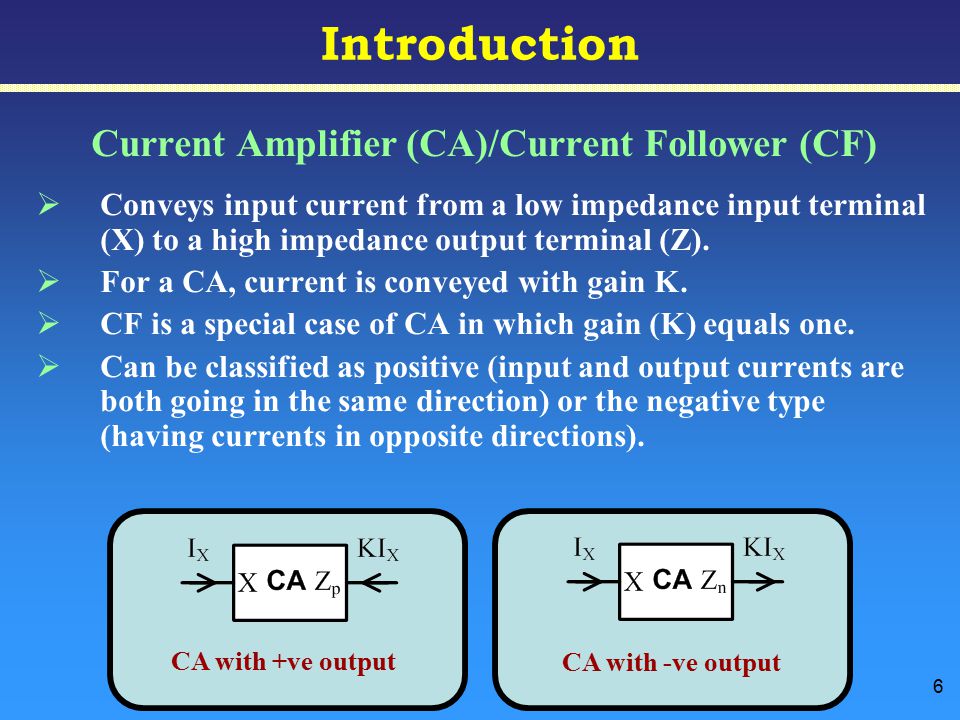 Introduction

Current Amplifier (CA)/Current Follower (CF)

➢ Conveys input current from a low impedance input terminal (X) to a high impedance output terminal (Z).

➢ For a CA, current is conveyed with gain K.

➢ CF is a special case of CA in which gain (K) equals one.

➢ Can be classified as positive (input and output currents are both going in the same direction) or the negative type (having currents in opposite directions).

$I_X$ $KI_X$ X CA $Z_p$

CA with +ve output

$I_X$ $KI_X$ X CA $Z_n$

CA with -ve output

6